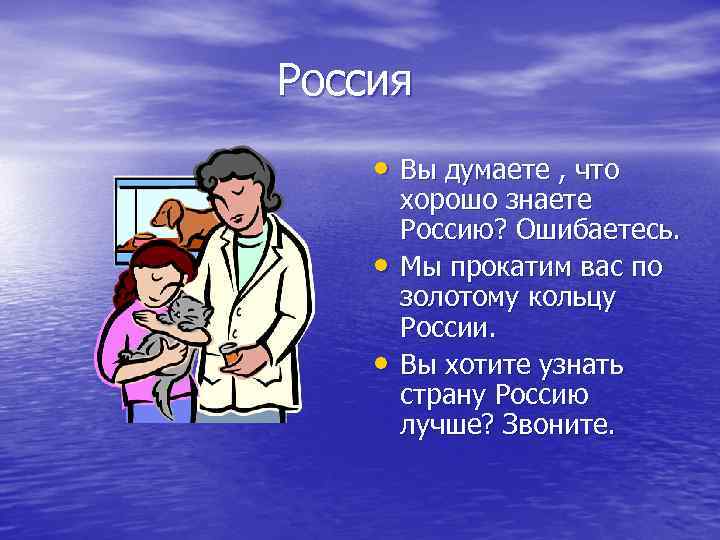 Россия

• Вы думаете , что хорошо знаете Россию? Ошибаетесь.
• Мы прокатим вас по золотому кольцу России.
• Вы хотите узнать страну Россию лучше? Звоните.